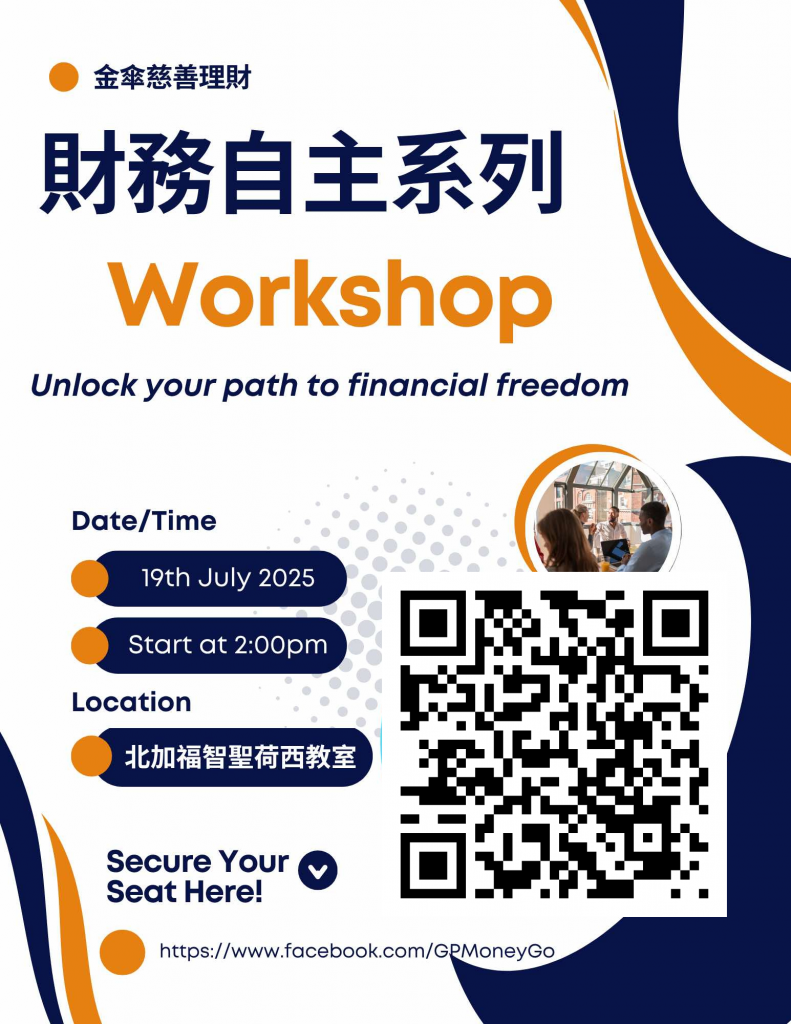 金傘慈善理財

財務自主系列

Workshop

Unlock your path to financial freedom

Date/Time

19th July 2025

Start at 2:00pm

Location

北加福智聖荷西教室

Secure Your Seat Here!

https://www.facebook.com/GPMoneyGo